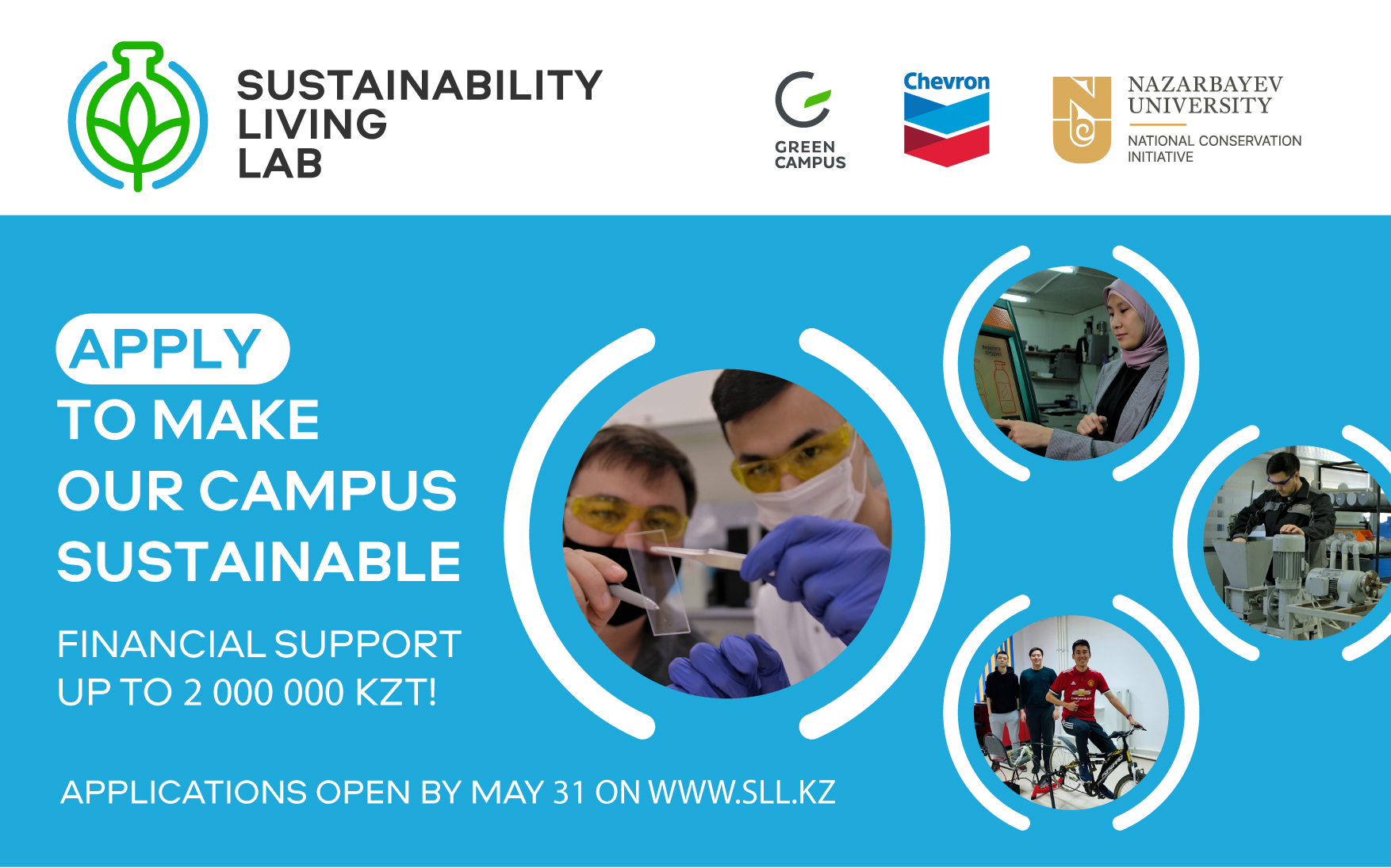 SUSTAINABILITY LIVING LAB

GREEN CAMPUS

Chevron

NAZARBAYEV UNIVERSITY
NATIONAL CONSERVATION INITIATIVE

APPLY
TO MAKE OUR CAMPUS SUSTAINABLE

FINANCIAL SUPPORT UP TO 2 000 000 KZT!

APPLICATIONS OPEN BY MAY 31 ON WWW.SLL.KZ